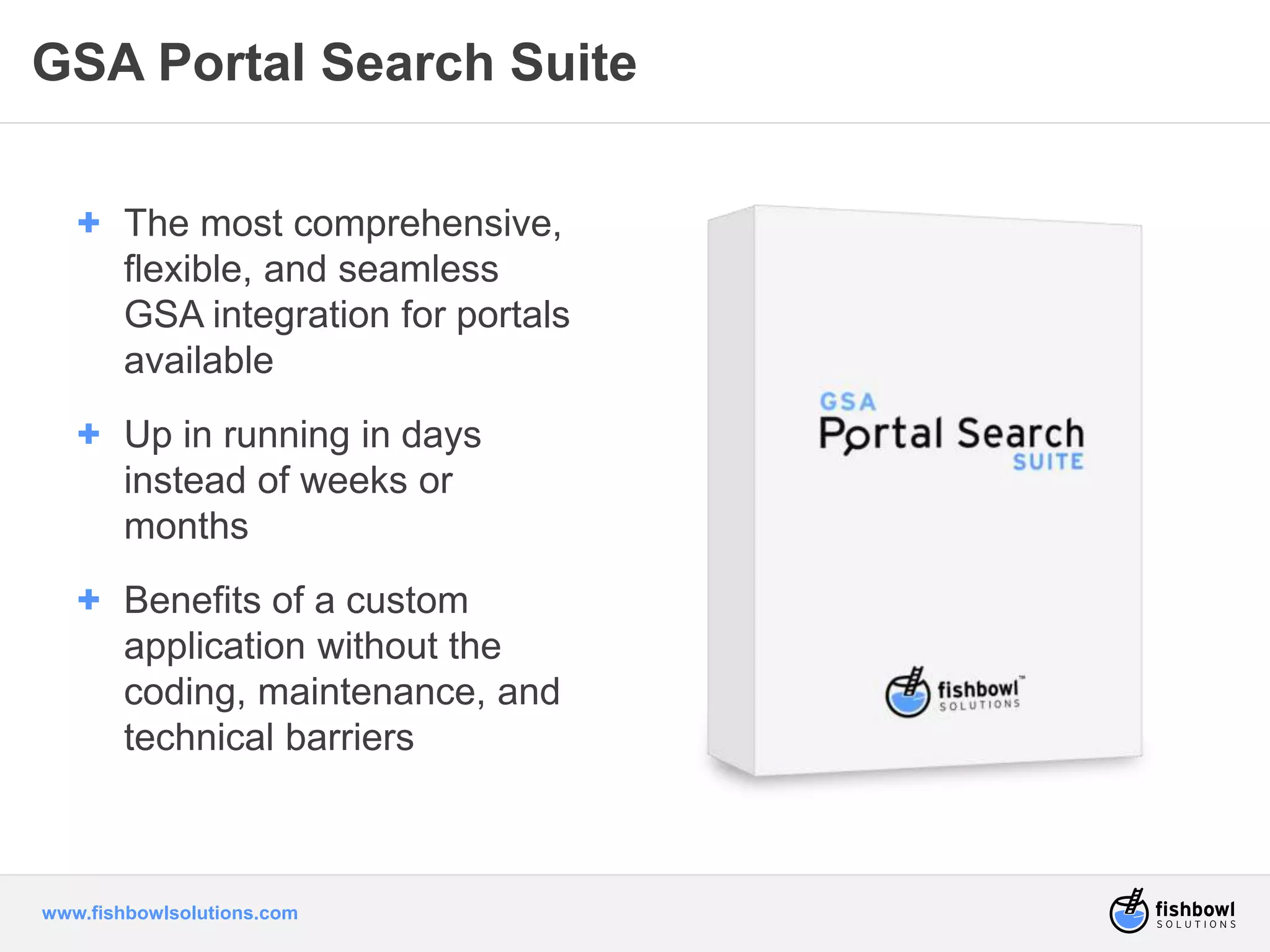 GSA Portal Search Suite

+ The most comprehensive, flexible, and seamless GSA integration for portals available

+ Up in running in days instead of weeks or months

+ Benefits of a custom application without the coding, maintenance, and technical barriers

GSA
Portal Search
SUITE

fishbowl™
SOLUTIONS

www.fishbowlsolutions.com

fishbowl
SOLUTIONS